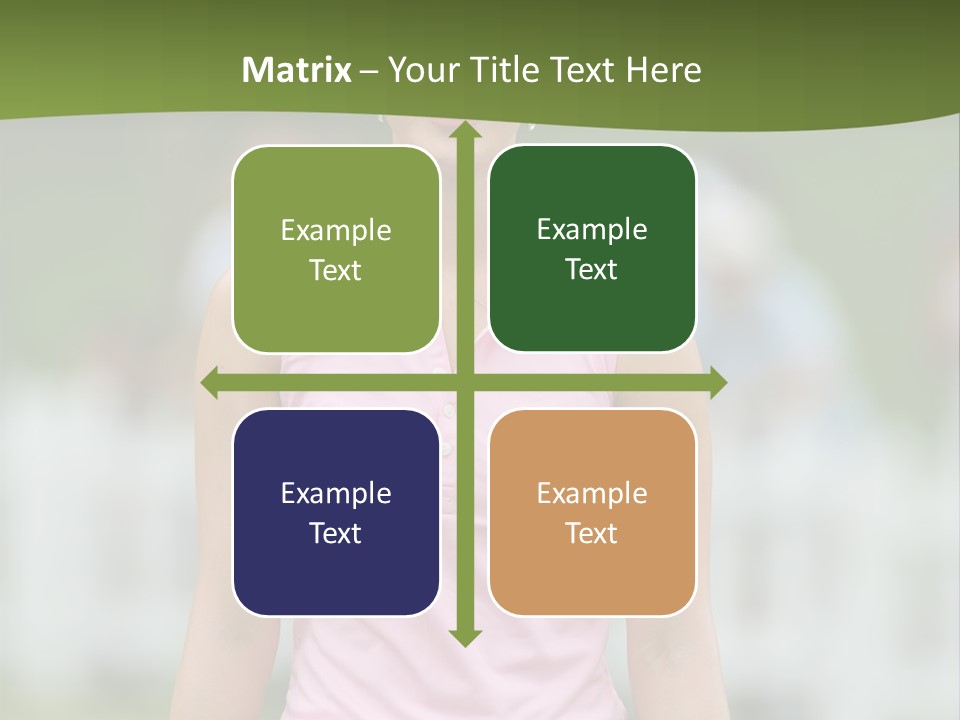 Matrix – Your Title Text Here

Example Text

Example Text

Example Text

Example Text